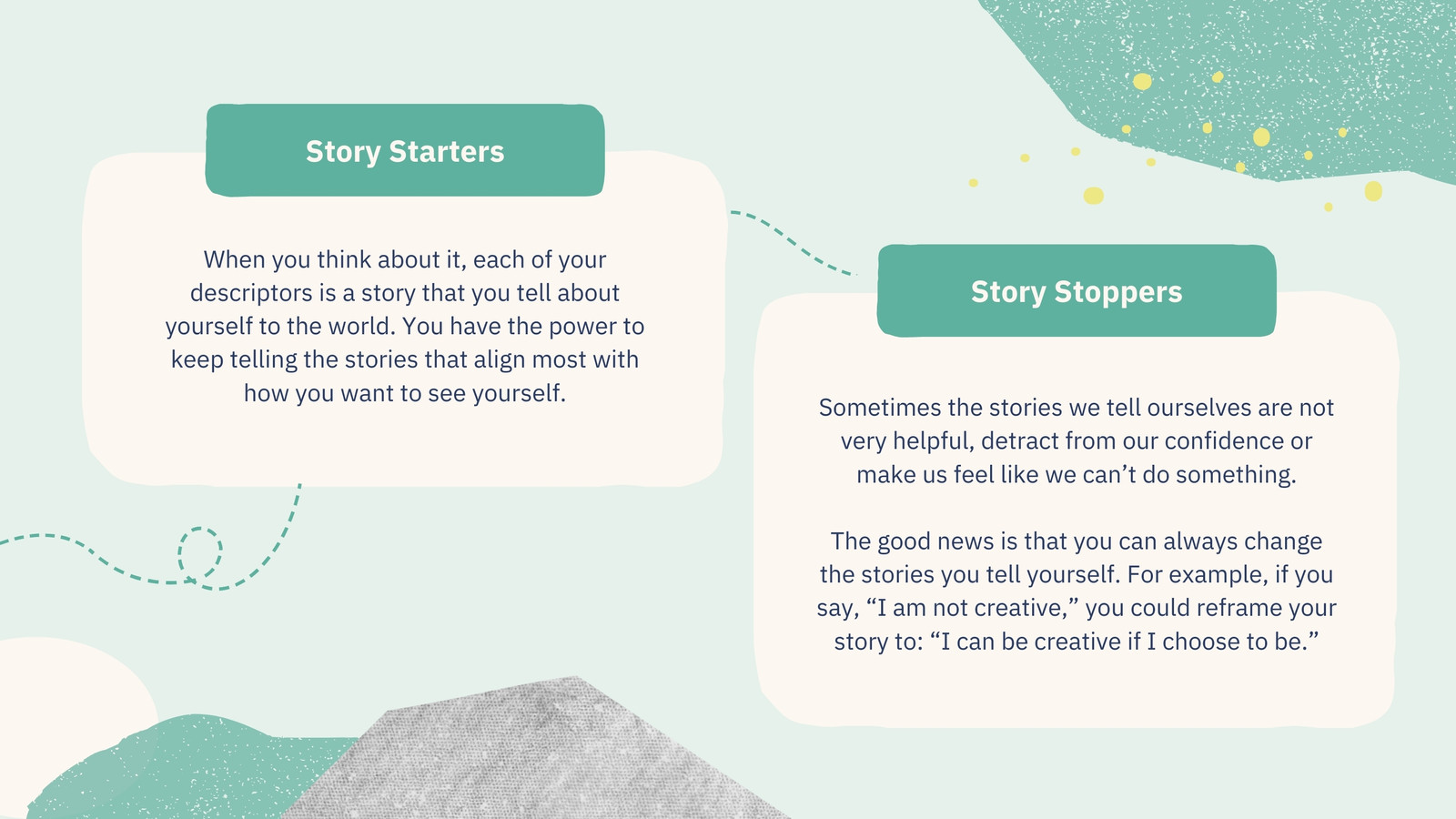 Story Starters

When you think about it, each of your descriptors is a story that you tell about yourself to the world. You have the power to keep telling the stories that align most with how you want to see yourself.

Story Stoppers

Sometimes the stories we tell ourselves are not very helpful, detract from our confidence or make us feel like we can’t do something.

The good news is that you can always change the stories you tell yourself. For example, if you say, “I am not creative,” you could reframe your story to: “I can be creative if I choose to be.”